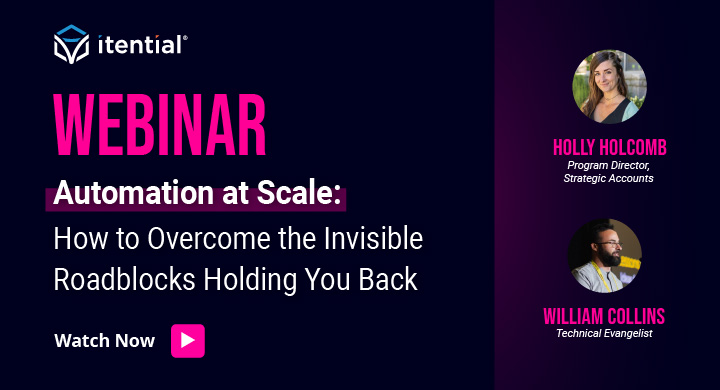 itential®

WEBINAR

Automation at Scale:
How to Overcome the Invisible Roadblocks Holding You Back

Watch Now

HOLLY HOLCOMB
Program Director, Strategic Accounts

WILLIAM COLLINS
Technical Evangelist